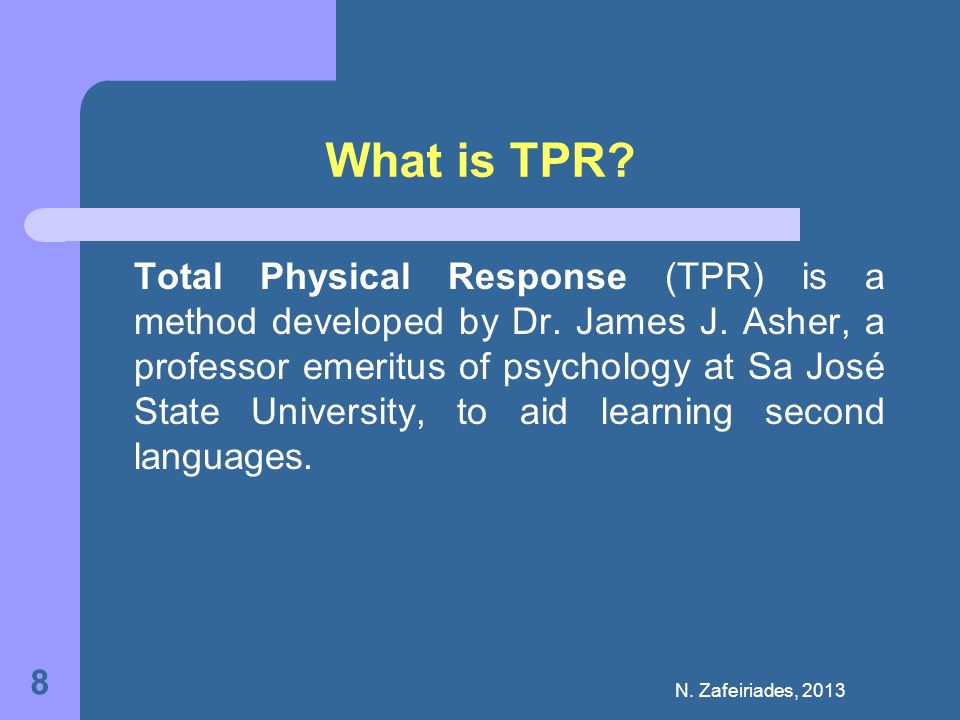 What is TPR?

Total Physical Response (TPR) is a method developed by Dr. James J. Asher, a professor emeritus of psychology at Sa José State University, to aid learning second languages.

8

N. Zafeiriades, 2013